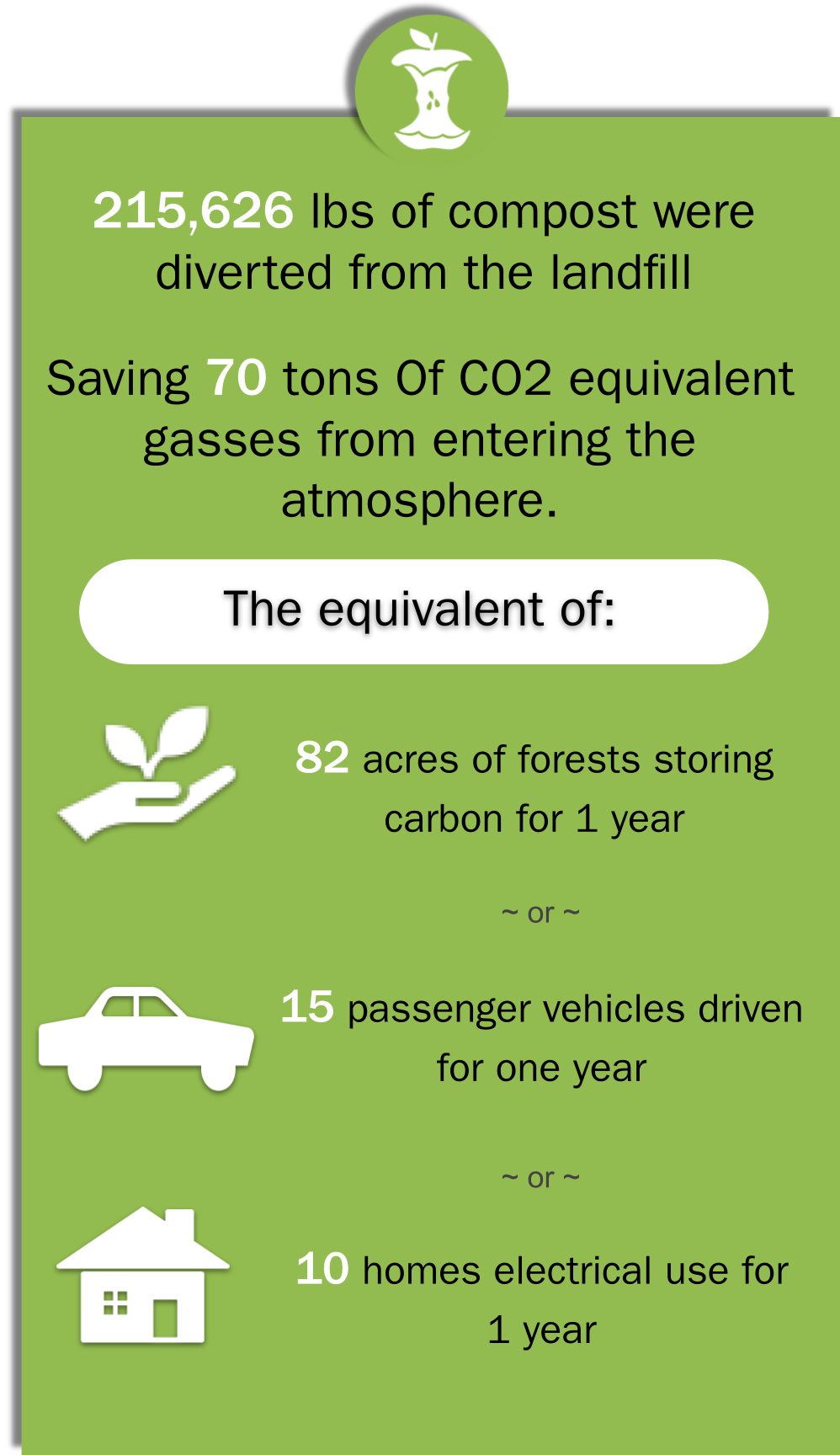 215,626 lbs of compost were diverted from the landfill

Saving 70 tons Of CO2 equivalent gasses from entering the atmosphere.

The equivalent of:

82 acres of forests storing carbon for 1 year

~ or ~

15 passenger vehicles driven for one year

~ or ~

10 homes electrical use for 1 year